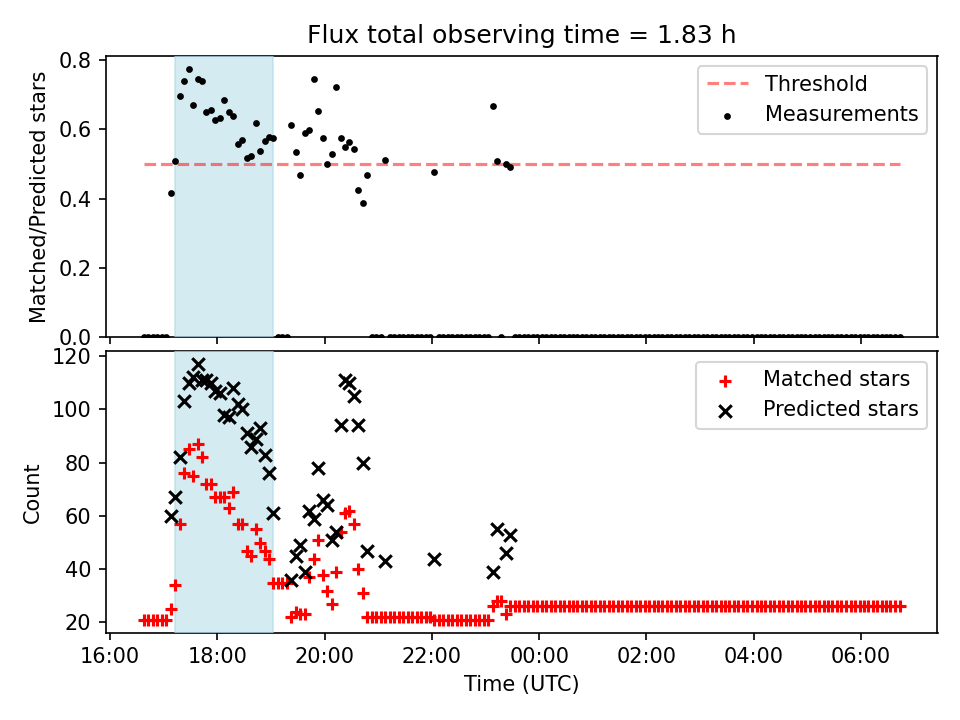 Flux total observing time = 1.83 h

Matched/Predicted stars

0.8
0.6
0.4
0.2
0.0

Threshold
Measurements

Count

120
100
80
60
40
20

Matched stars
Predicted stars

16:00 18:00 20:00 22:00 00:00 02:00 04:00 06:00

Time (UTC)